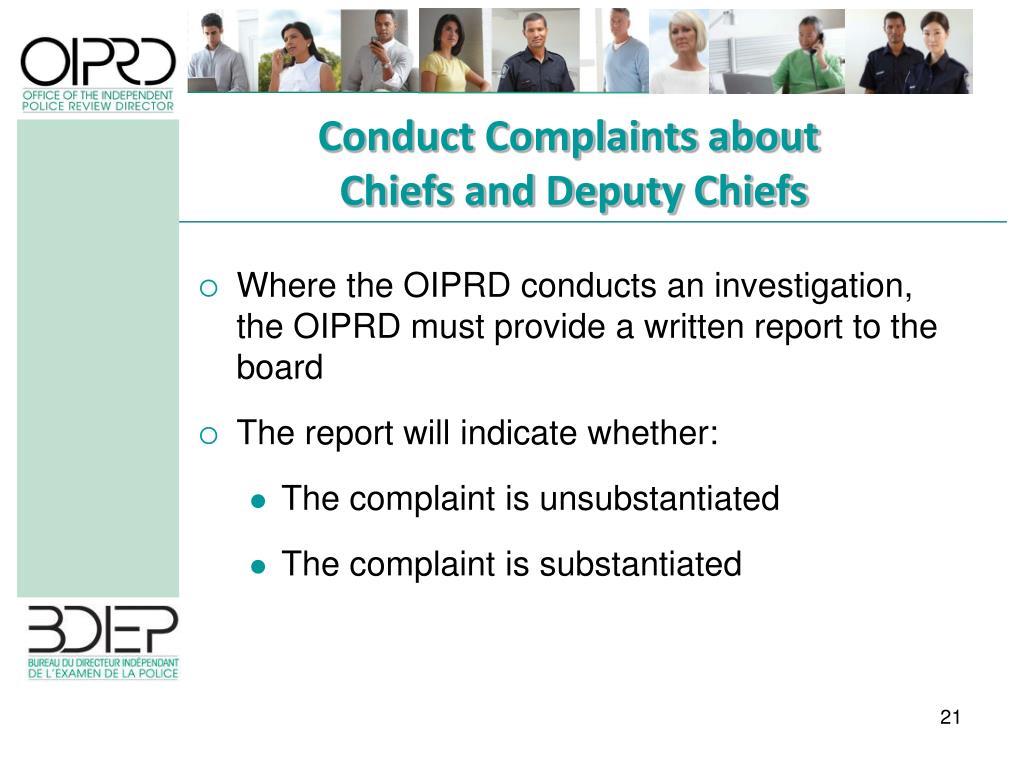 OIPRD
OFFICE OF THE INDEPENDENT POLICE REVIEW DIRECTOR

Conduct Complaints about Chiefs and Deputy Chiefs

Where the OIPRD conducts an investigation, the OIPRD must provide a written report to the board

The report will indicate whether:

The complaint is unsubstantiated

The complaint is substantiated

BDIEP
BUREAU DU DIRECTEUR INDÉPENDANT DE L'EXAMEN DE LA POLICE

21